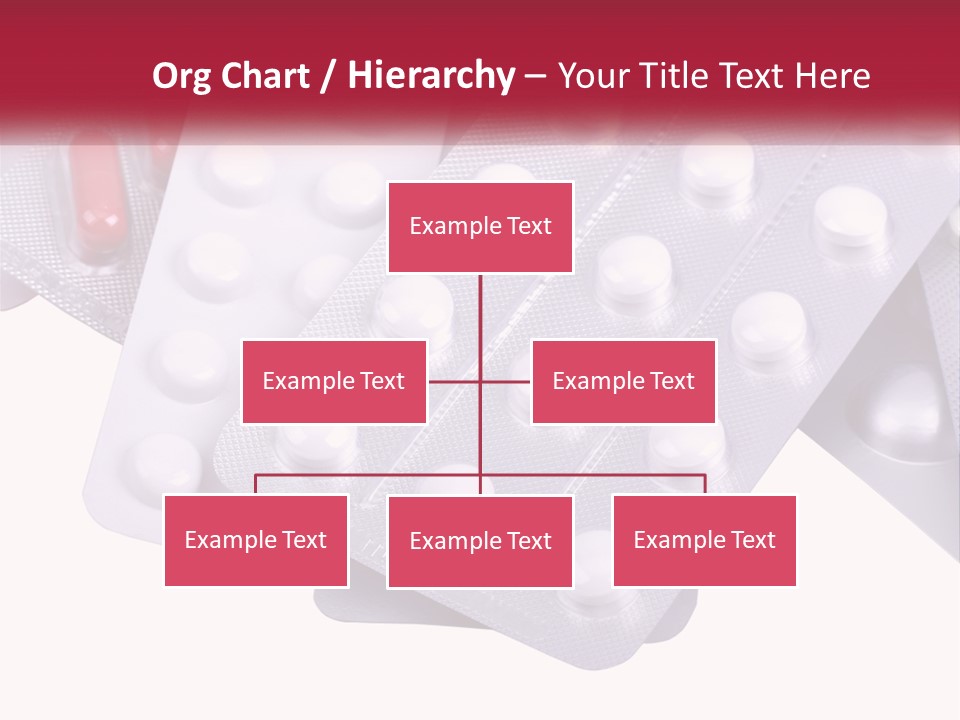 Org Chart / Hierarchy – Your Title Text Here

Example Text

Example Text

Example Text

Example Text

Example Text

Example Text